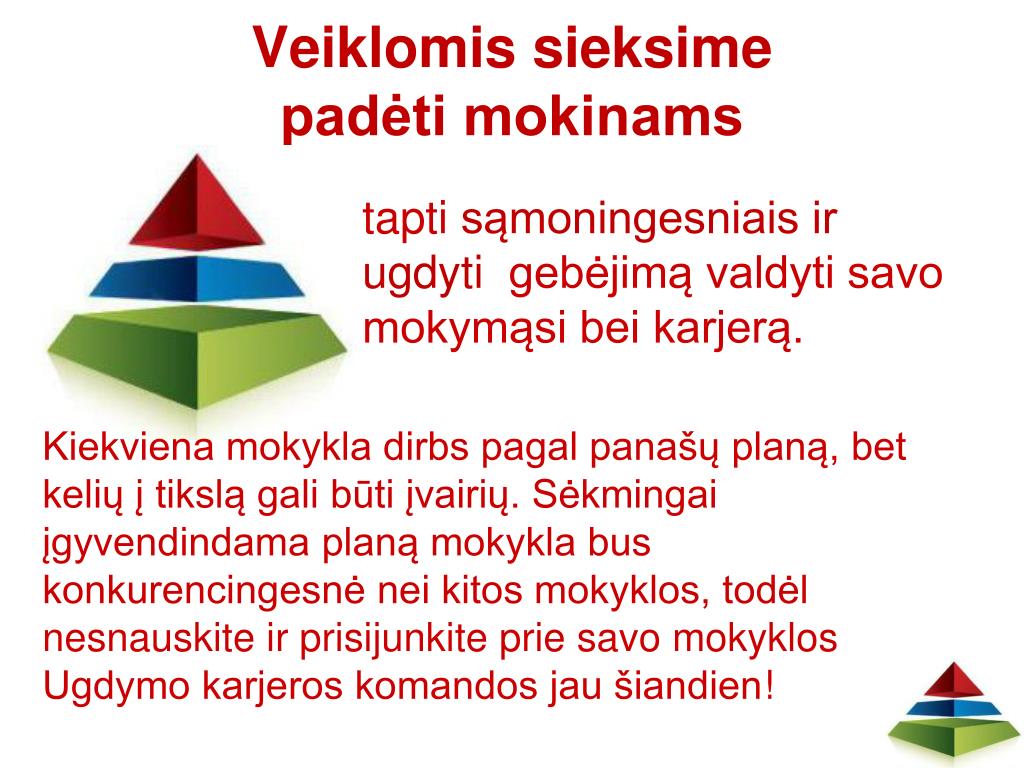 Veiklomis sieksime padėti mokinams

tapti sąmoningesniais ir ugdyti gebėjimą valdyti savo mokymąsi bei karjerą.

Kiekviena mokykla dirbs pagal panašų planą, bet kelių į tikslą gali būti įvairių. Sėkmingai įgyvendindama planą mokykla bus konkurencingesnė nei kitos mokyklos, todėl nesnauskite ir prisijunkite prie savo mokyklos Ugdymo karjeros komandos jau šiandien!